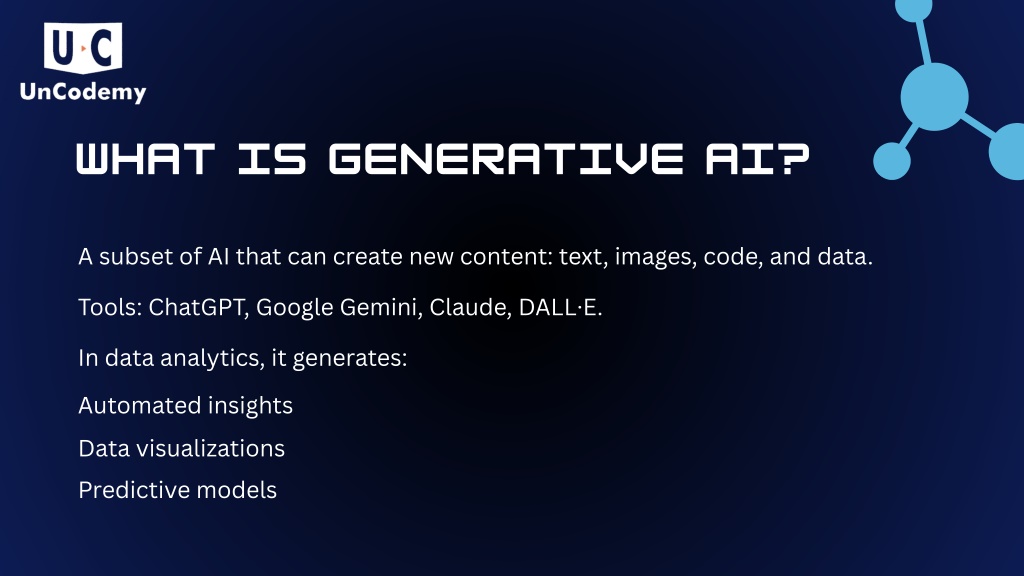 U·C
UnCodemy

WHAT IS GENERATIVE AI?

A subset of AI that can create new content: text, images, code, and data.

Tools: ChatGPT, Google Gemini, Claude, DALL·E.

In data analytics, it generates:

Automated insights

Data visualizations

Predictive models